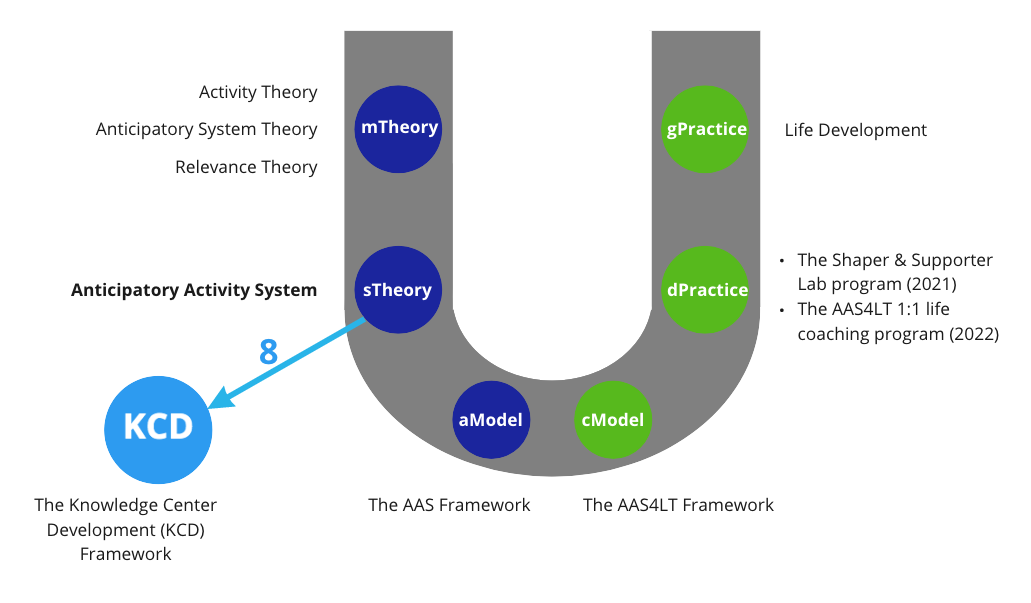 Activity Theory

Anticipatory System Theory

Relevance Theory

mTheory

gPractice

Life Development

Anticipatory Activity System

sTheory

dPractice

• The Shaper & Supporter Lab program (2021)
• The AAS4LT 1:1 life coaching program (2022)

8

KCD

aModel

cModel

The Knowledge Center Development (KCD) Framework

The AAS Framework

The AAS4LT Framework